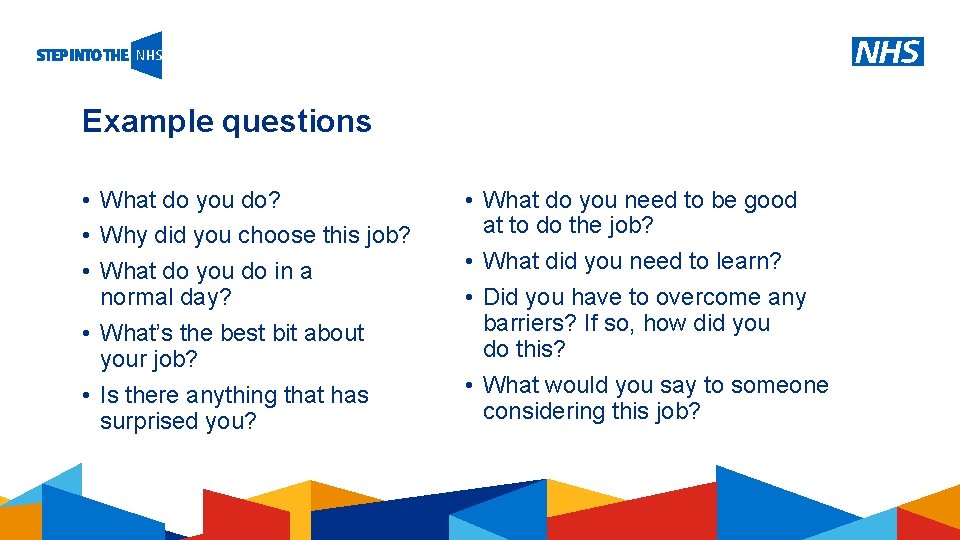 STEP INTO THE NHS

NHS

Example questions

• What do you do?
• Why did you choose this job?
• What do you do in a normal day?
• What's the best bit about your job?
• Is there anything that has surprised you?

• What do you need to be good at to do the job?
• What did you need to learn?
• Did you have to overcome any barriers? If so, how did you do this?
• What would you say to someone considering this job?